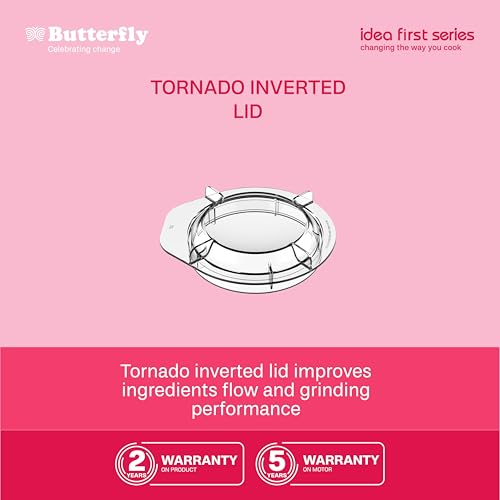 Butterfly
Celebrating change

idea first series
changing the way you cook

TORNADO INVERTED LID

Tornado inverted lid improves ingredients flow and grinding performance

2 YEARS WARRANTY ON PRODUCT

5 YEARS WARRANTY ON MOTOR